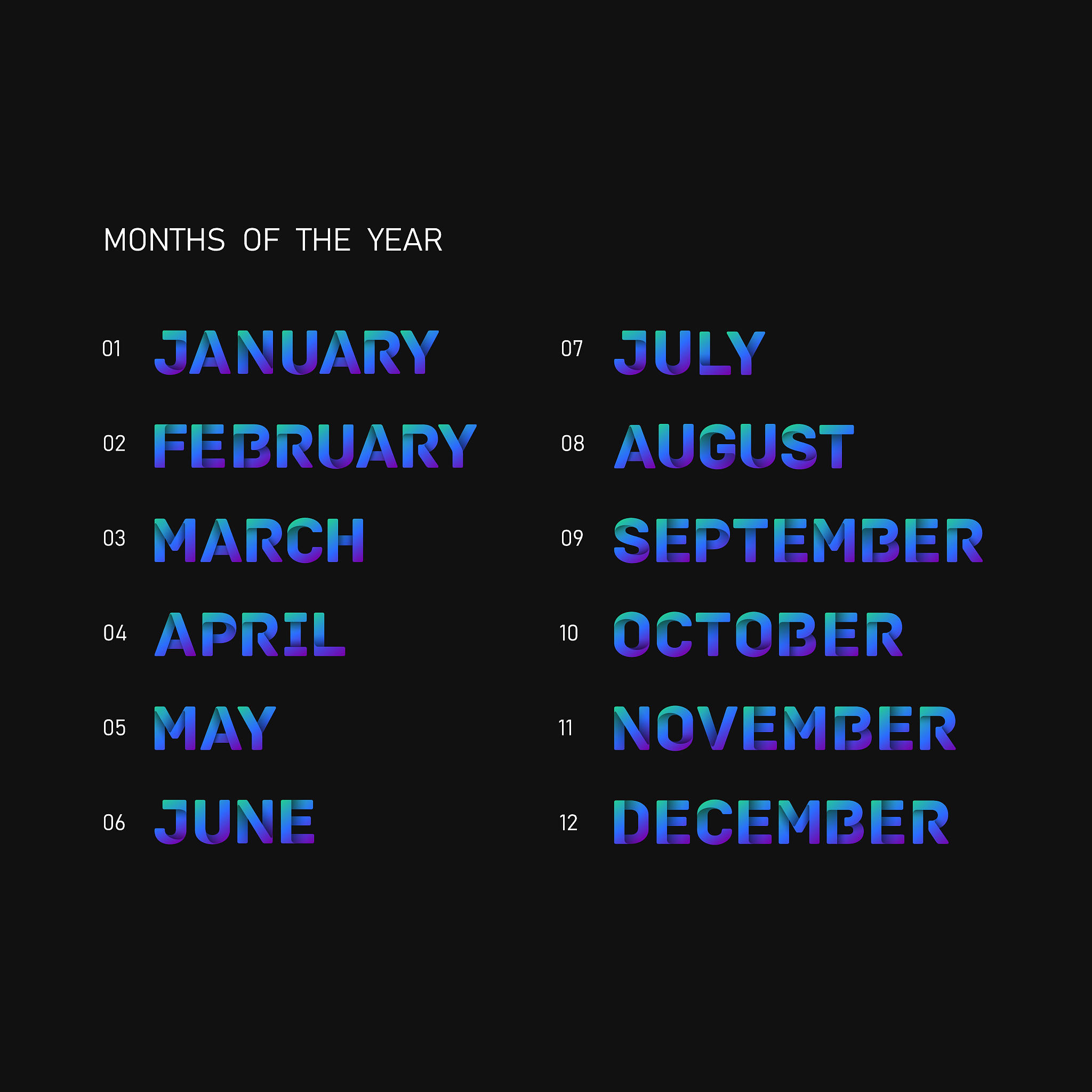 MONTHS OF THE YEAR

01 JANUARY
02 FEBRUARY
03 MARCH
04 APRIL
05 MAY
06 JUNE

07 JULY
08 AUGUST
09 SEPTEMBER
10 OCTOBER
11 NOVEMBER
12 DECEMBER